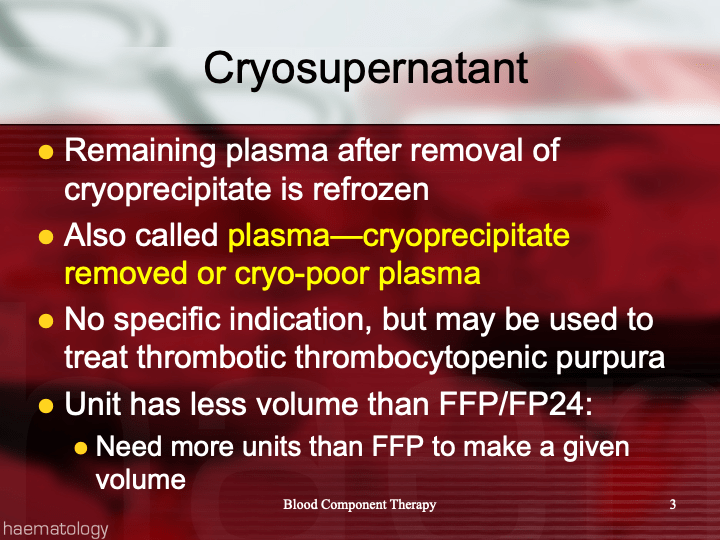 Cryosupernatant

- Remaining plasma after removal of cryoprecipitate is refrozen
- Also called plasma—cryoprecipitate removed or cryo-poor plasma
- No specific indication, but may be used to treat thrombotic thrombocytopenic purpura
- Unit has less volume than FFP/FP24:
  - Need more units than FFP to make a given volume

Blood Component Therapy

3

haematology